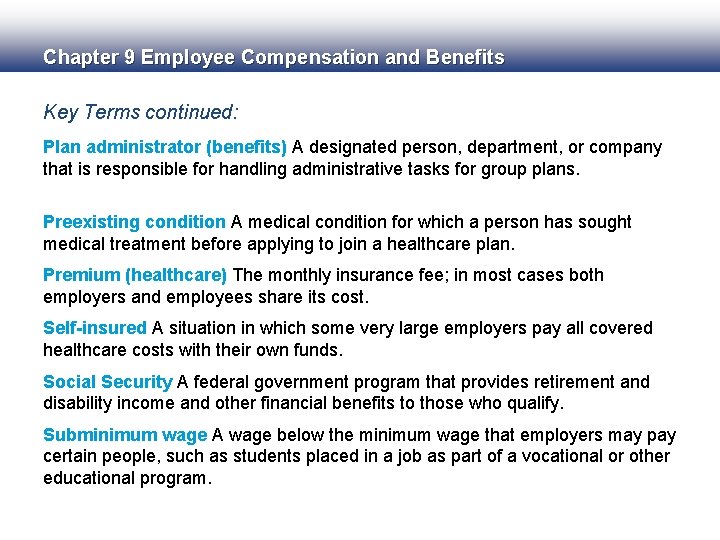 Chapter 9 Employee Compensation and Benefits

Key Terms continued:

Plan administrator (benefits) A designated person, department, or company that is responsible for handling administrative tasks for group plans.

Preexisting condition A medical condition for which a person has sought medical treatment before applying to join a healthcare plan.

Premium (healthcare) The monthly insurance fee; in most cases both employers and employees share its cost.

Self-insured A situation in which some very large employers pay all covered healthcare costs with their own funds.

Social Security A federal government program that provides retirement and disability income and other financial benefits to those who qualify.

Subminimum wage A wage below the minimum wage that employers may pay certain people, such as students placed in a job as part of a vocational or other educational program.